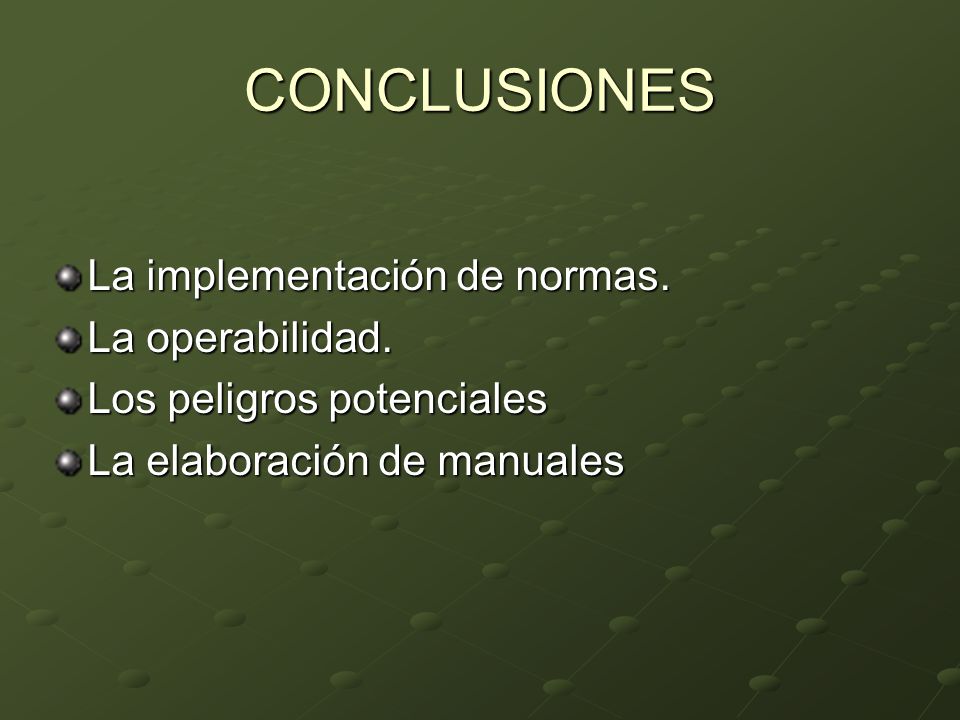 CONCLUSIONES

La implementación de normas.
La operabilidad.
Los peligros potenciales
La elaboración de manuales